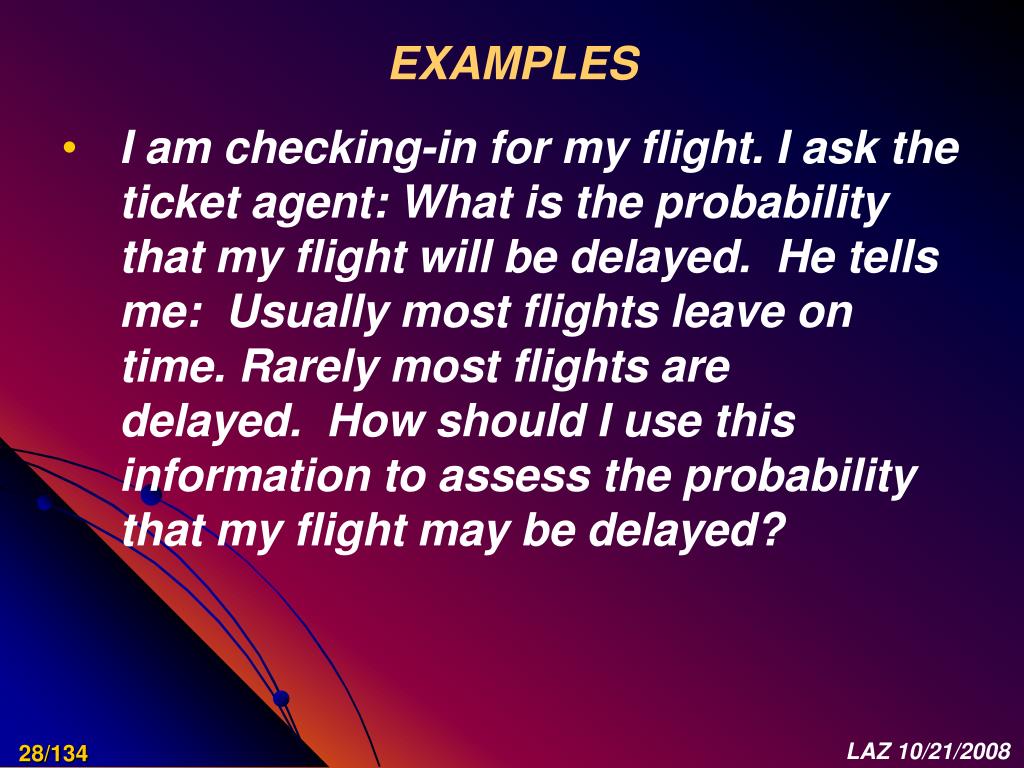 EXAMPLES

• I am checking-in for my flight. I ask the ticket agent: What is the probability that my flight will be delayed. He tells me: Usually most flights leave on time. Rarely most flights are delayed. How should I use this information to assess the probability that my flight may be delayed?

28/134

LAZ 10/21/2008